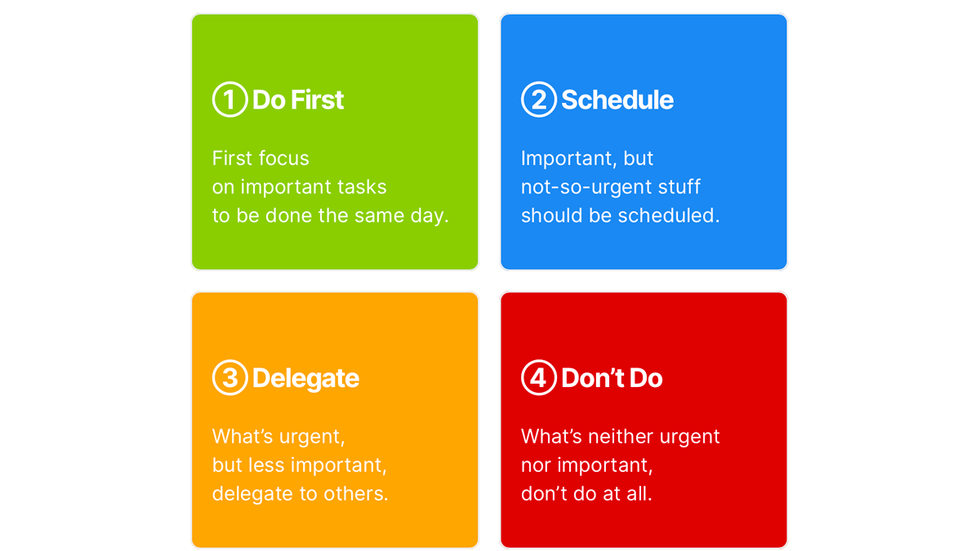 ① Do First

First focus
on important tasks
to be done the same day.

② Schedule

Important, but
not-so-urgent stuff
should be scheduled.

③ Delegate

What's urgent,
but less important,
delegate to others.

④ Don't Do

What's neither urgent
nor important,
don't do at all.